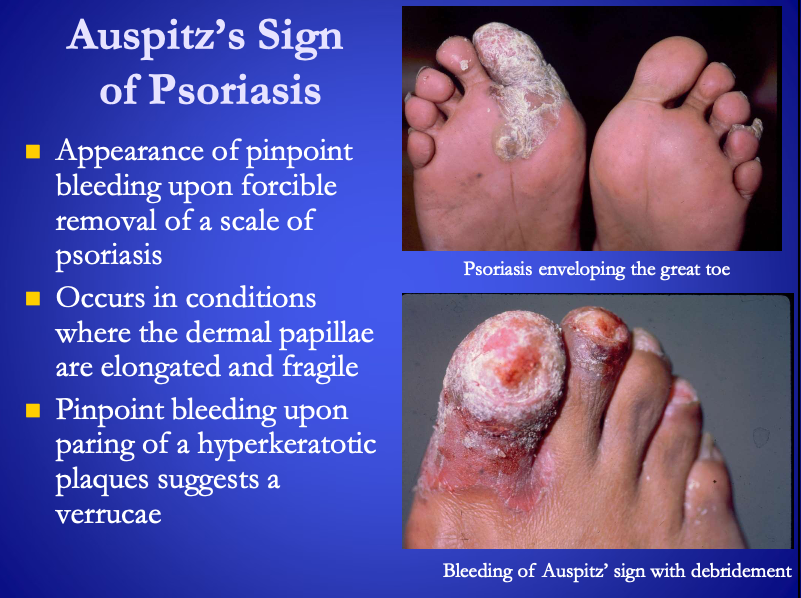 Auspitz's Sign of Psoriasis

- Appearance of pinpoint bleeding upon forcible removal of a scale of psoriasis
- Occurs in conditions where the dermal papillae are elongated and fragile
- Pinpoint bleeding upon paring of a hyperkeratotic plaques suggests a verrucae

Psoriasis enveloping the great toe

Bleeding of Auspitz' sign with debridement